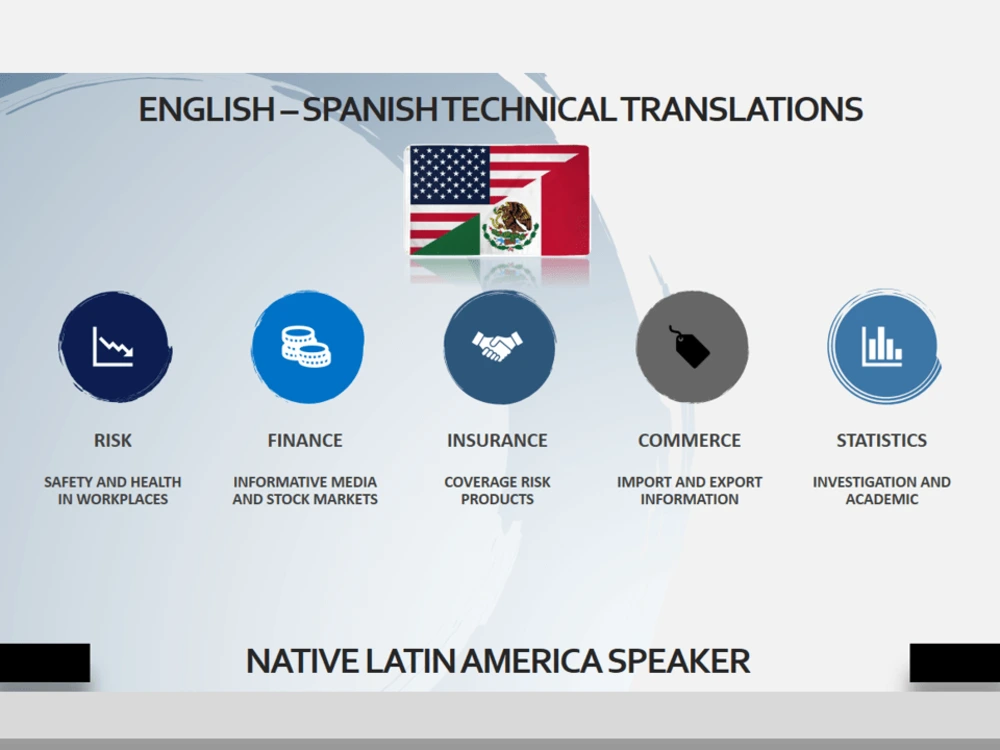 ENGLISH – SPANISH TECHNICAL TRANSLATIONS

RISK

SAFETY AND HEALTH IN WORKPLACES

FINANCE

INFORMATIVE MEDIA AND STOCK MARKETS

INSURANCE

COVERAGE RISK PRODUCTS

COMMERCE

IMPORT AND EXPORT INFORMATION

STATISTICS

INVESTIGATION AND ACADEMIC

NATIVE LATIN AMERICA SPEAKER